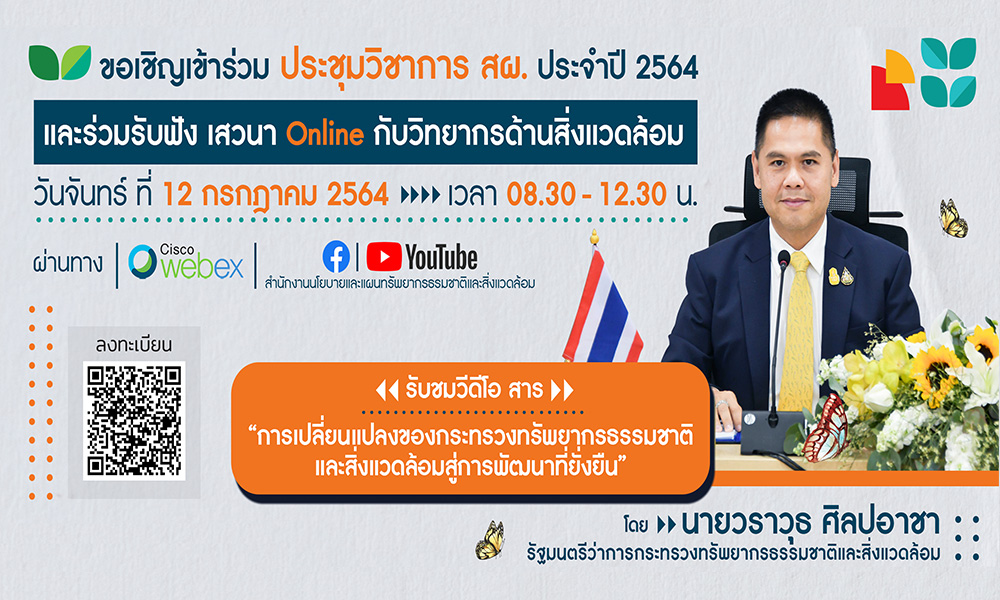 ขอเชิญเข้าร่วม ประชุมวิชาการ สผ. ประจำปี 2564

และร่วมรับฟัง เสวนา Online กับวิทยากรด้านสิ่งแวดล้อม

วันจันทร์ ที่ 12 กรกฎาคม 2564 เวลา 08.30 - 12.30 น.

ผ่านทาง Cisco webex YouTube

สำนักงานนโยบายและแผนทรัพยากรธรรมชาติและสิ่งแวดล้อม

ลงทะเบียน

รับชมวีดีโอ สาร

"การเปลี่ยนแปลงของกระทรวงทรัพยากรธรรมชาติและสิ่งแวดล้อมสู่การพัฒนาที่ยั่งยืน"

โดย นายวราวุธ ศิลปอาชา

รัฐมนตรีว่าการกระทรวงทรัพยากรธรรมชาติและสิ่งแวดล้อม